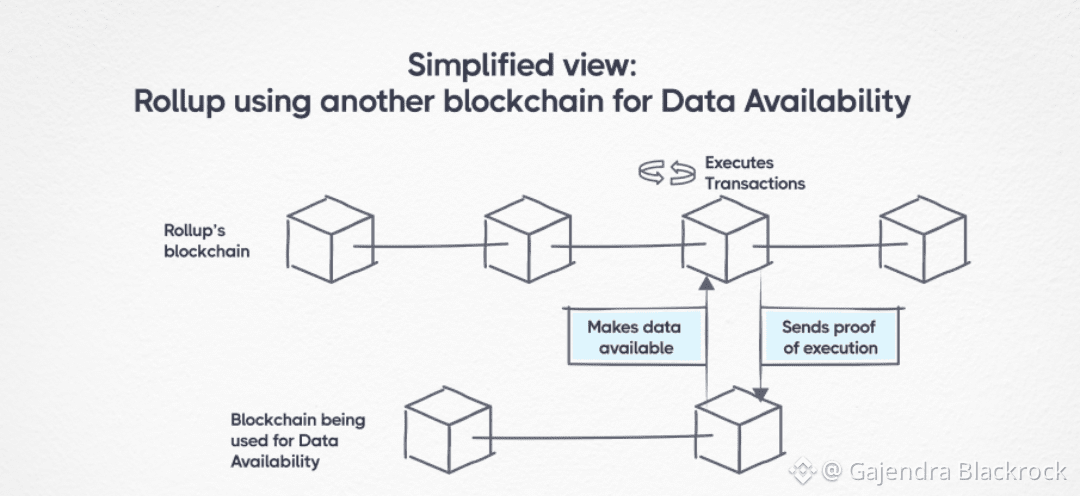 Simplified view:
Rollup using another blockchain for Data Availability

Executes Transactions

Rollup's blockchain

Makes data available

Sends proof of execution

Blockchain being used for Data Availability

@ Gajendra Blackrock